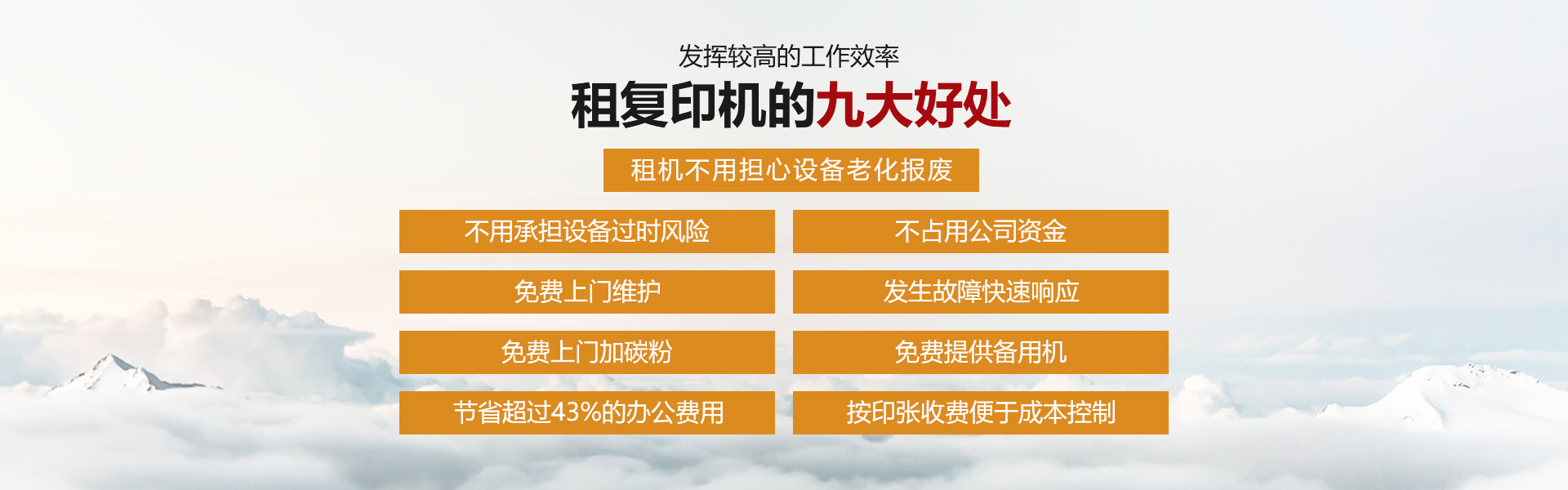 发挥较高的工作效率

租复印机的九大好处

租机不用担心设备老化报废

不用承担设备过时风险

不占用公司资金

免费上门维护

发生故障快速响应

免费上门加碳粉

免费提供备用机

节省超过43%的办公费用

按印张收费便于成本控制